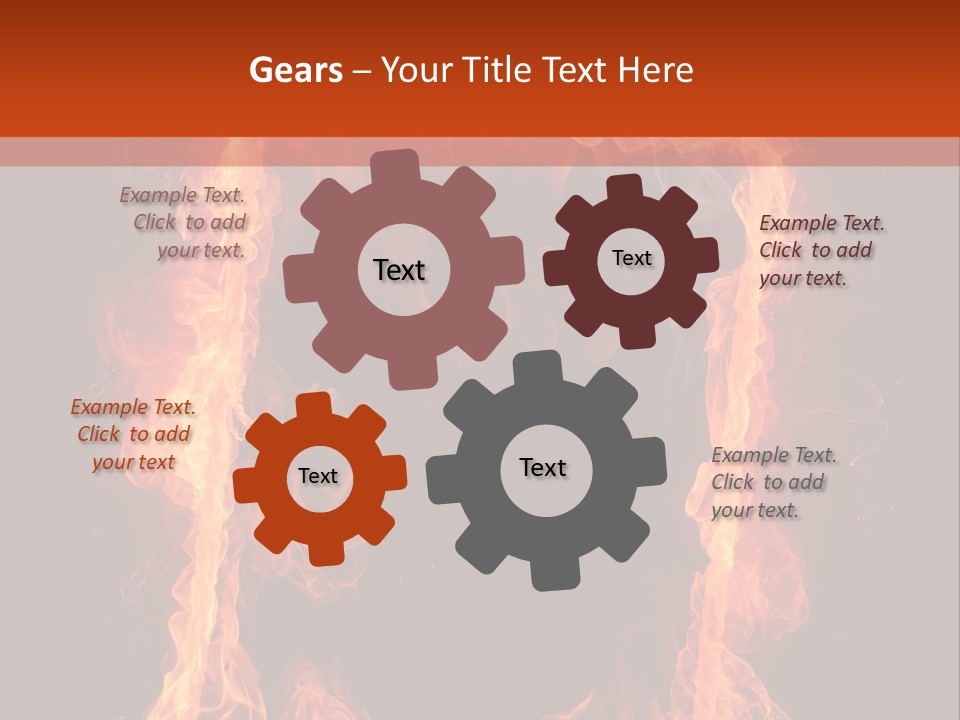 Gears – Your Title Text Here

Example Text. Click to add your text.

Text

Text

Example Text. Click to add your text.

Example Text. Click to add your text

Text

Text

Example Text. Click to add your text.